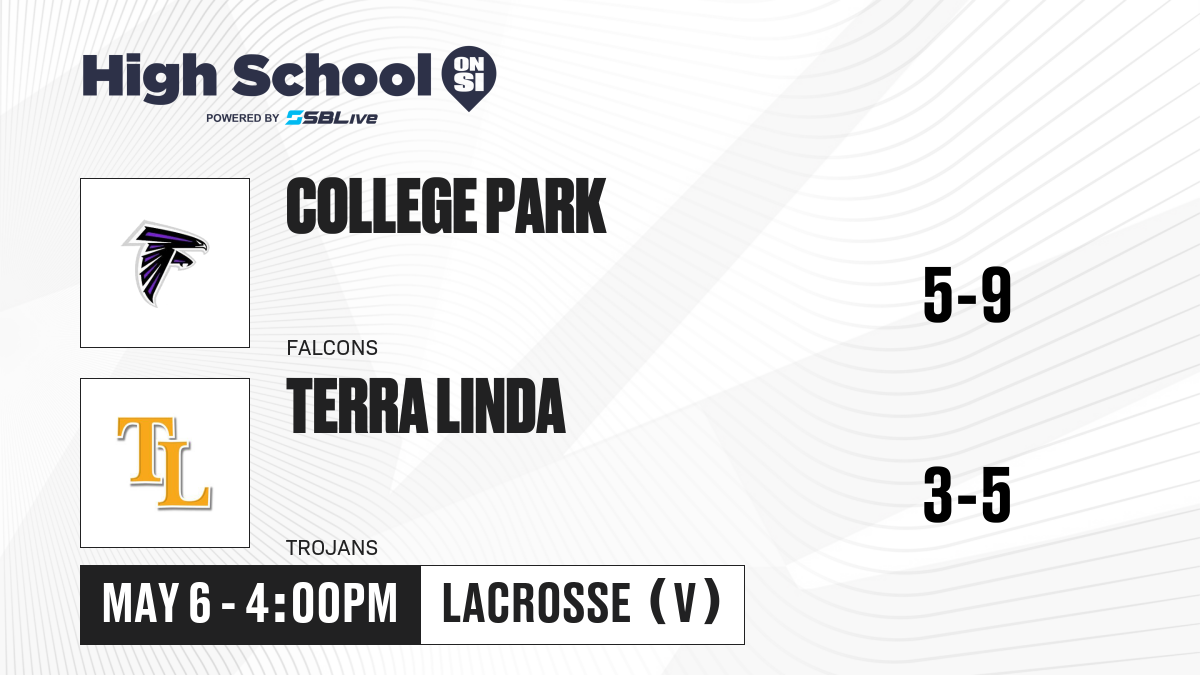 High School ON SI
POWERED BY SBLive

COLLEGE PARK
FALCONS
5-9

TL
TERRA LINDA
TROJANS
3-5

MAY 6 - 4:00PM
LACROSSE (V)